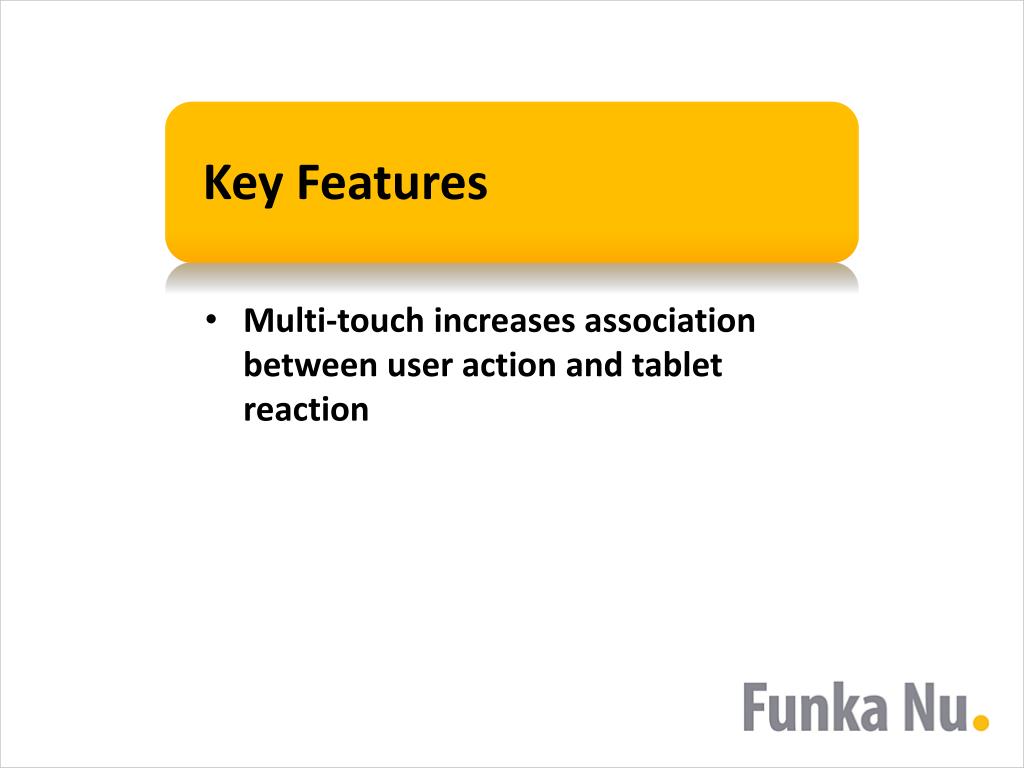 Key Features

• Multi-touch increases association between user action and tablet reaction

Funka Nu.